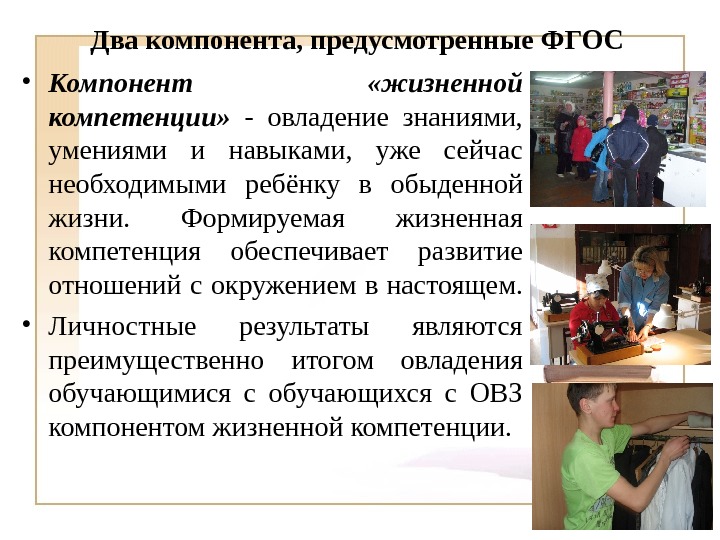 Два компонента, предусмотренные ФГОС

• Компонент «жизненной компетенции» - овладение знаниями, умениями и навыками, уже сейчас необходимыми ребёнку в обыденной жизни. Формируемая жизненная компетенция обеспечивает развитие отношений с окружением в настоящем.

• Личностные результаты являются преимущественно итогом овладения обучающимися с обучающихся с ОВЗ компонентом жизненной компетенции.